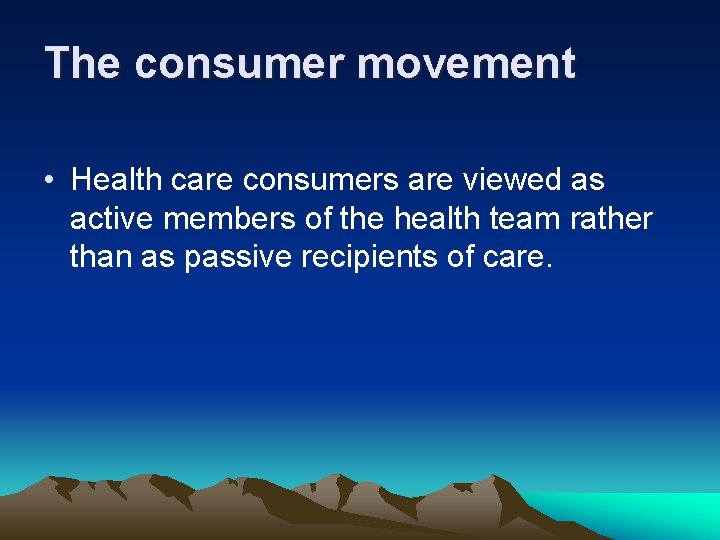 The consumer movement

• Health care consumers are viewed as active members of the health team rather than as passive recipients of care.